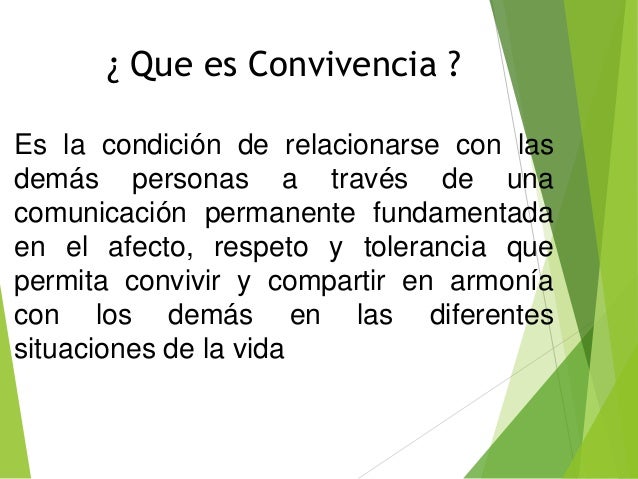 ¿ Que es Convivencia ?

Es la condición de relacionarse con las demás personas a través de una comunicación permanente fundamentada en el afecto, respeto y tolerancia que permita convivir y compartir en armonía con los demás en las diferentes situaciones de la vida